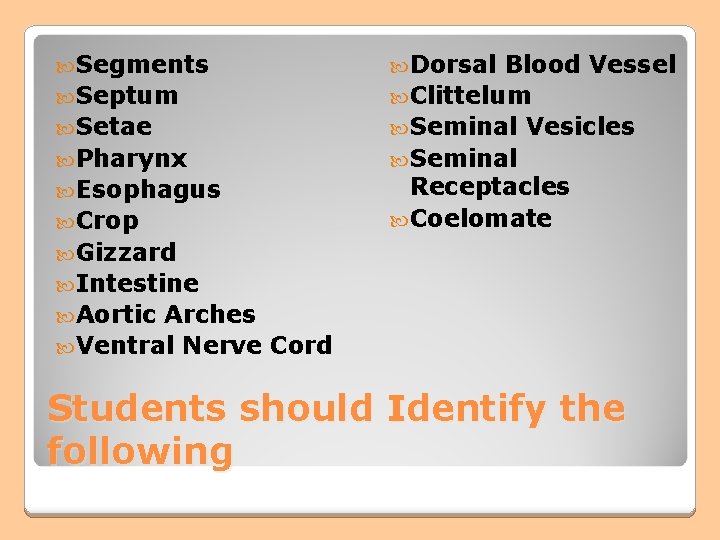 Segments
Septum
Setae
Pharynx
Esophagus
Crop
Gizzard
Intestine
Aortic Arches
Ventral Nerve Cord

Dorsal Blood Vessel
Clittelum
Seminal Vesicles
Seminal Receptacles
Coelomate

Students should Identify the following